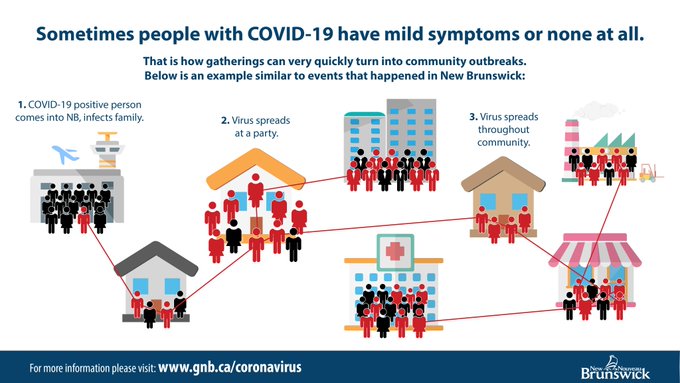 Sometimes people with COVID-19 have mild symptoms or none at all.

That is how gatherings can very quickly turn into community outbreaks. Below is an example similar to events that happened in New Brunswick:

1. COVID-19 positive person comes into NB, infects family.

2. Virus spreads at a party.

3. Virus spreads throughout community.

For more information please visit: www.gnb.ca/coronavirus

New Nouveau Brunswick